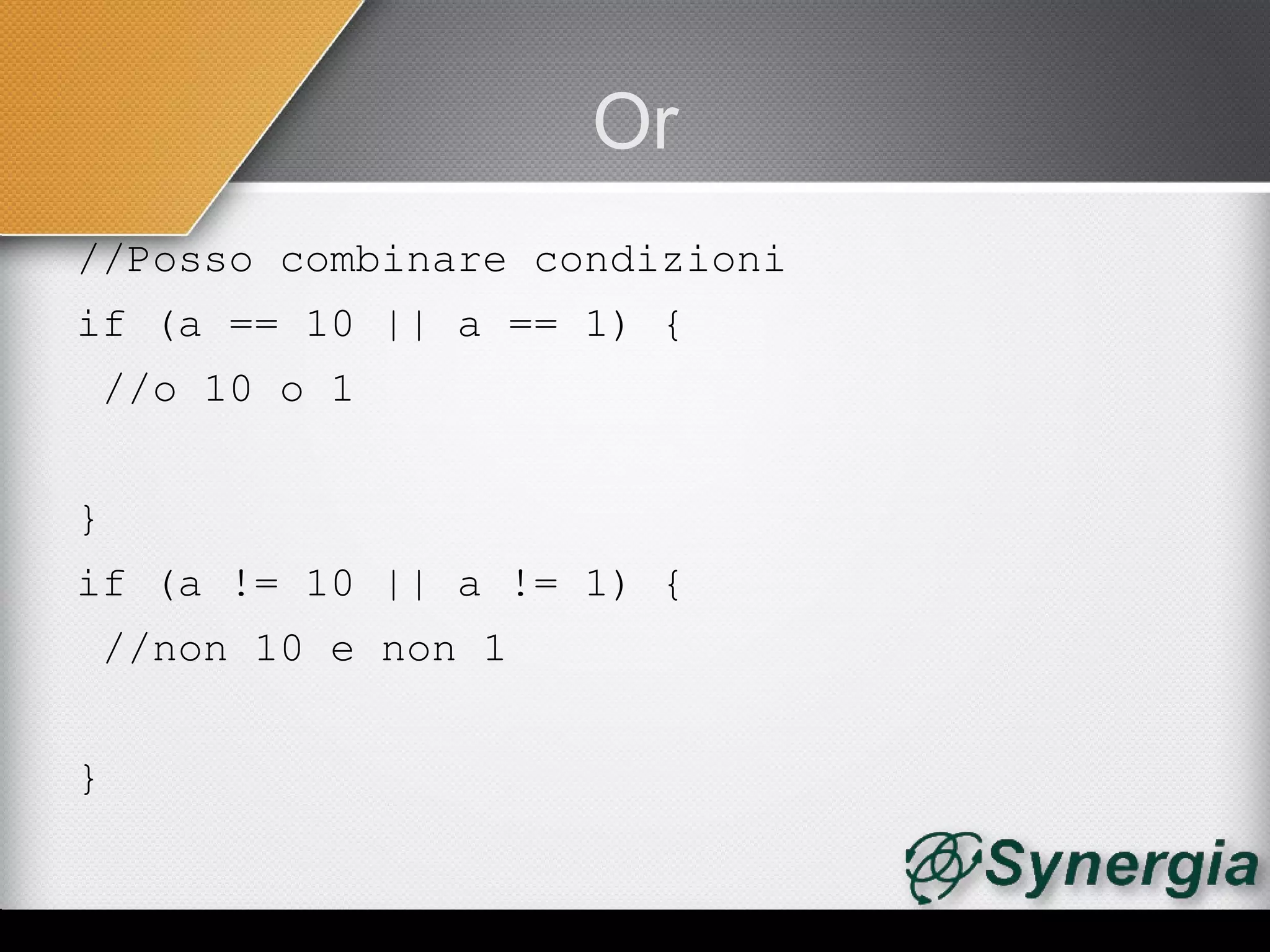 Or

//Posso combinare condizioni
if (a == 10 || a == 1) {
 //o 10 o 1

}
if (a != 10 || a != 1) {
 //non 10 e non 1

}

Synergia